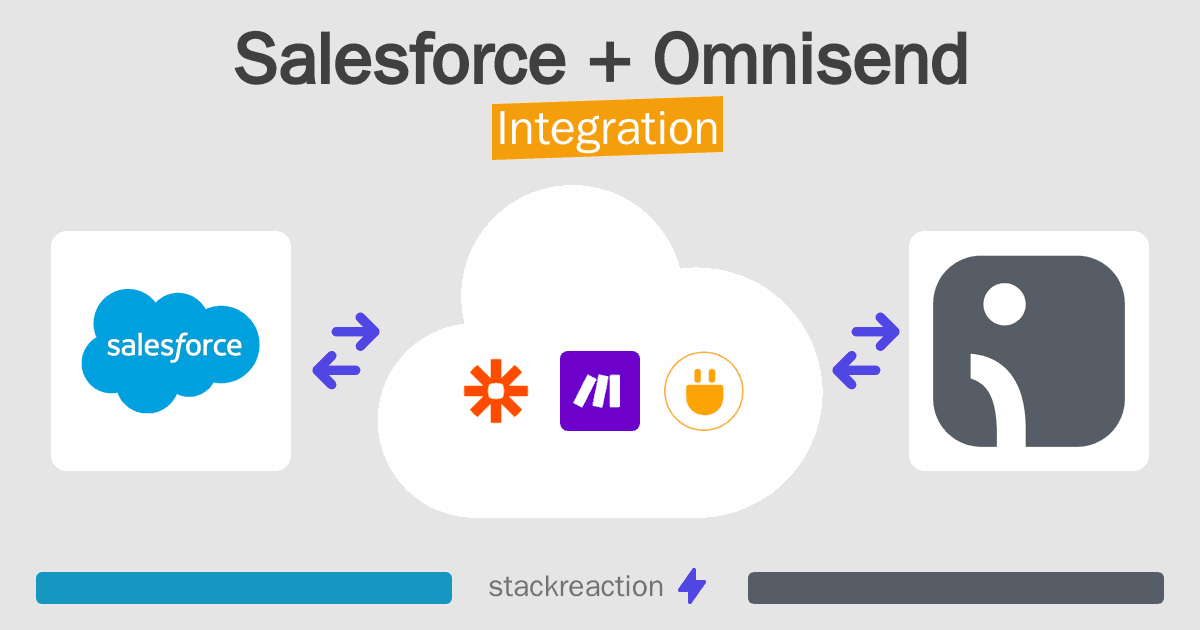 Salesforce + Omnisend
Integration

salesforce

stackreaction